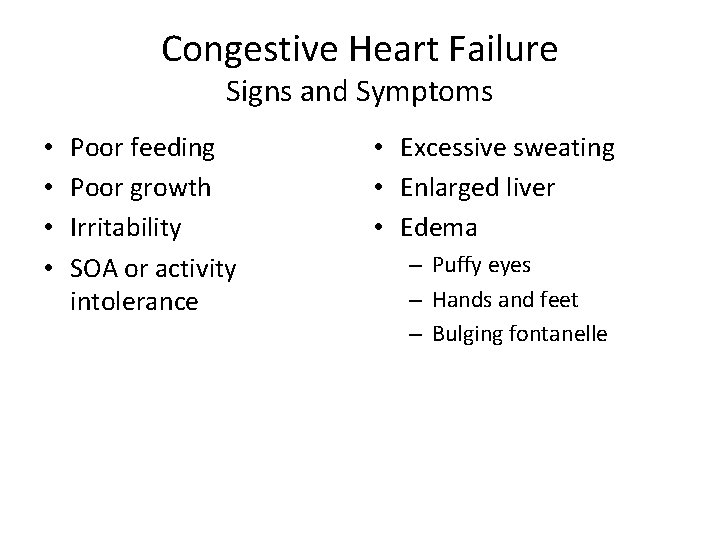 Congestive Heart Failure
Signs and Symptoms

• Poor feeding
• Poor growth
• Irritability
• SOA or activity intolerance

• Excessive sweating
• Enlarged liver
• Edema
– Puffy eyes
– Hands and feet
– Bulging fontanelle